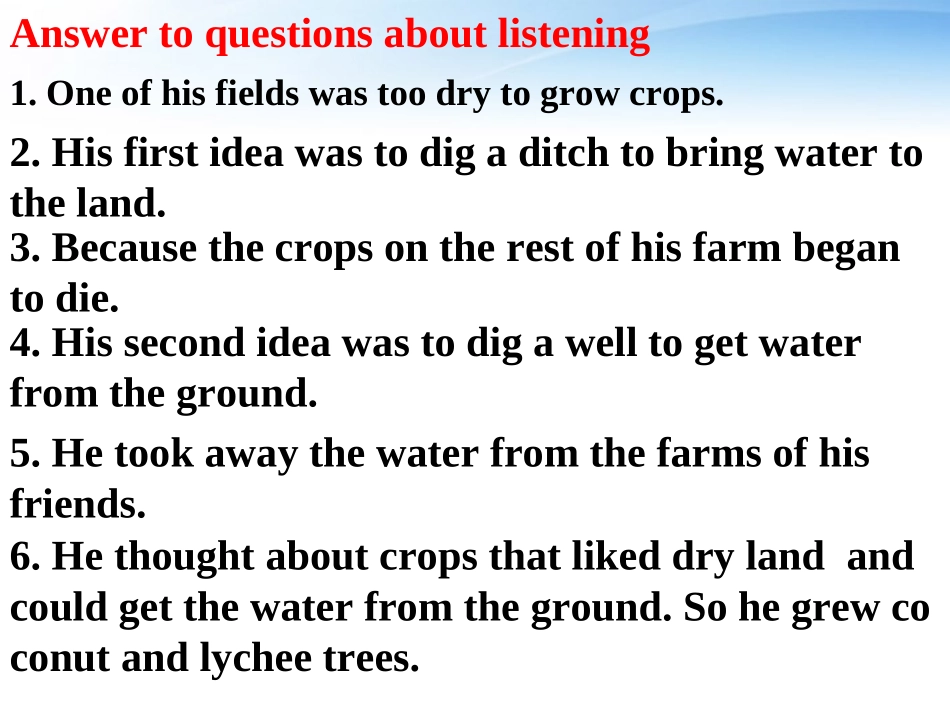 Answer to questions about listening

1. One of his fields was too dry to grow crops.

2. His first idea was to dig a ditch to bring water to the land.

3. Because the crops on the rest of his farm began to die.

4. His second idea was to dig a well to get water from the ground.

5. He took away the water from the farms of his friends.

6. He thought about crops that liked dry land and could get the water from the ground. So he grew co conut and lychee trees.